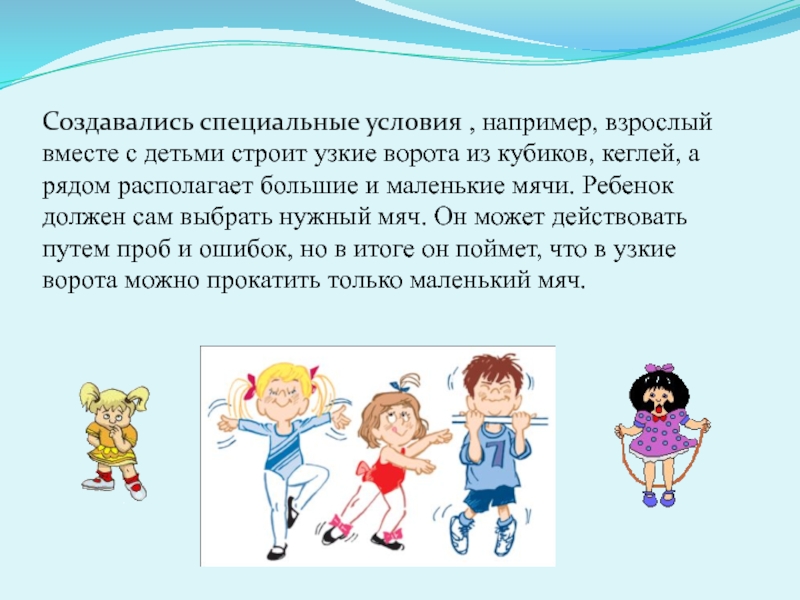 Создавались специальные условия , например, взрослый вместе с детьми строит узкие ворота из кубиков, кеглей, а рядом располагает большие и маленькие мячи. Ребенок должен сам выбрать нужный мяч. Он может действовать путем проб и ошибок, но в итоге он поймет, что в узкие ворота можно прокатить только маленький мяч.

7